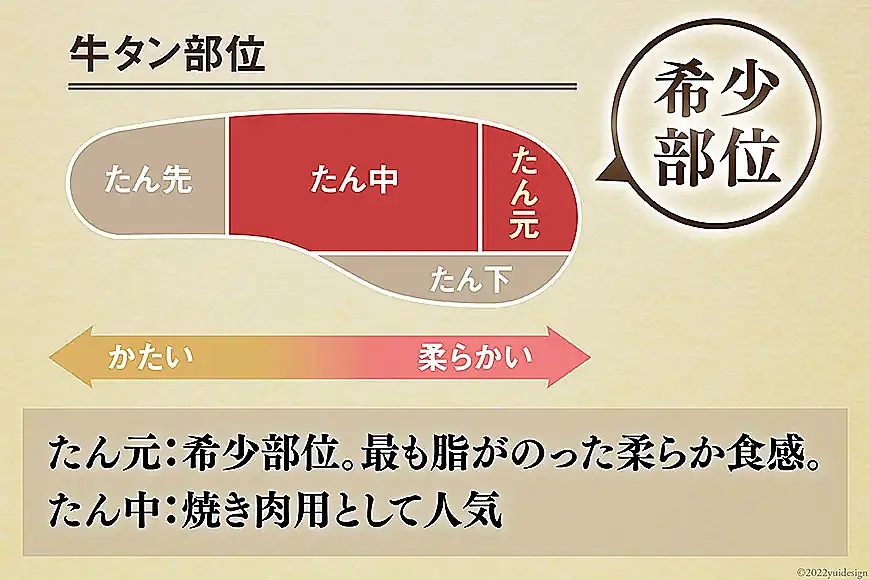 牛タン部位

希少部位

たん先

たん中

たん元

たん下

かたい

柔らかい

たん元：希少部位。最も脂がのった柔らか食感。
たん中：焼き肉用として人気

©2022yuidesign